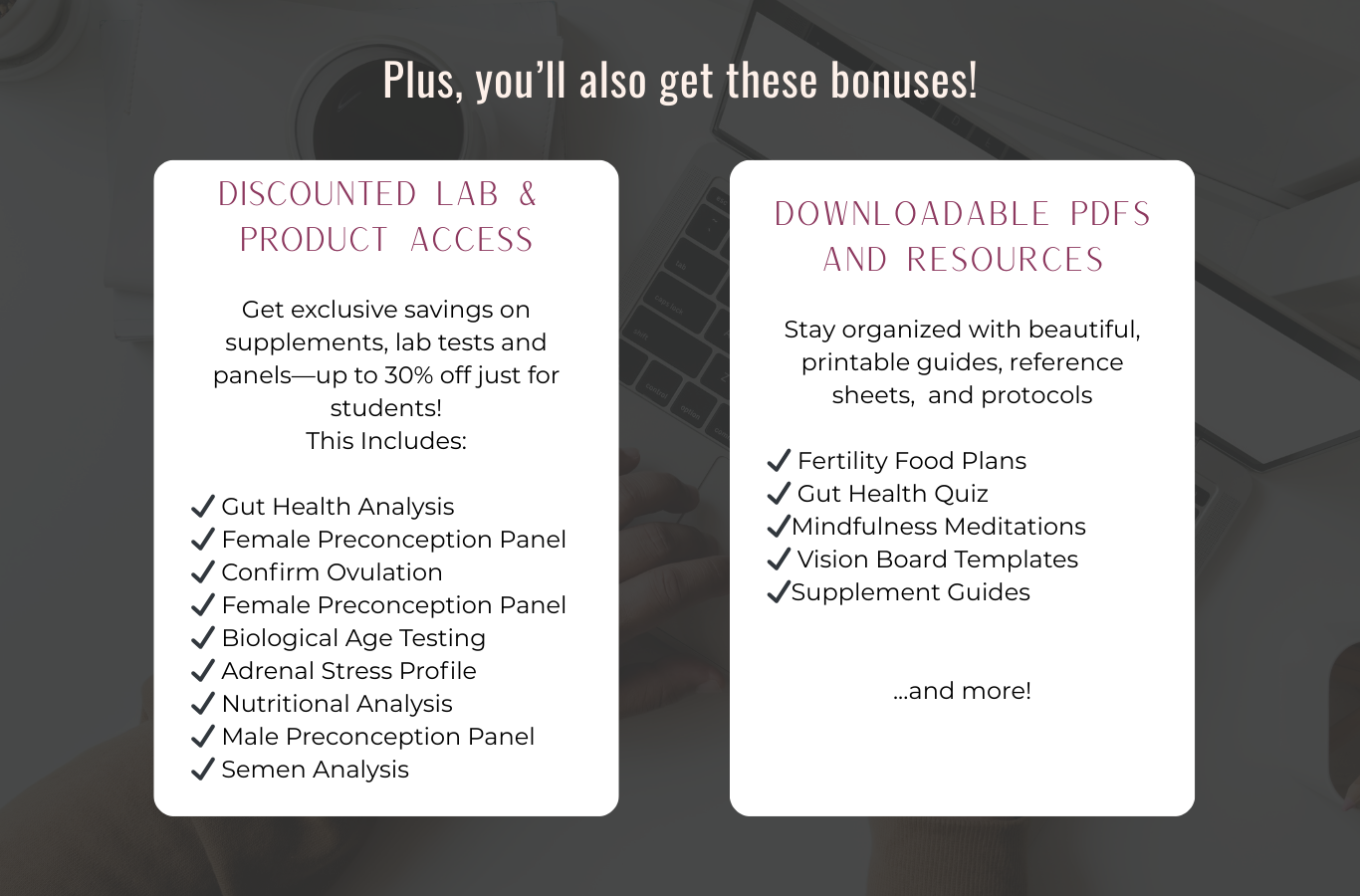 Plus, you'll also get these bonuses!

DISCOUNTED LAB & PRODUCT ACCESS

Get exclusive savings on supplements, lab tests and panels—up to 30% off just for students!
This Includes:

✓ Gut Health Analysis
✓ Female Preconception Panel
✓ Confirm Ovulation
✓ Female Preconception Panel
✓ Biological Age Testing
✓ Adrenal Stress Profile
✓ Nutritional Analysis
✓ Male Preconception Panel
✓ Semen Analysis

DOWNLOADABLE PDFS AND RESOURCES

Stay organized with beautiful, printable guides, reference sheets, and protocols

✓ Fertility Food Plans
✓ Gut Health Quiz
✓Mindfulness Meditations
✓ Vision Board Templates
✓Supplement Guides

...and more!